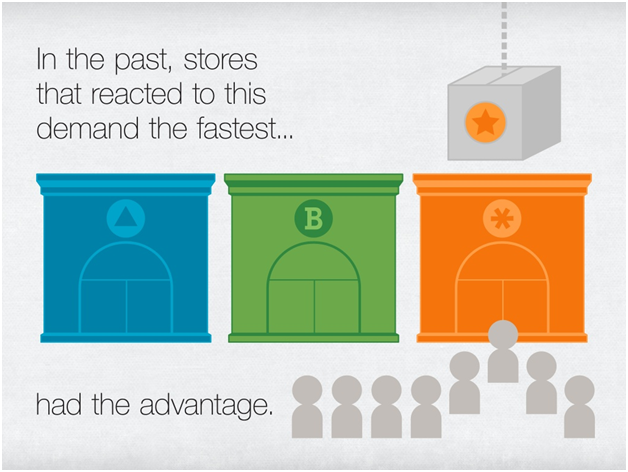 In the past, stores that reacted to this demand the fastest...

B

had the advantage.